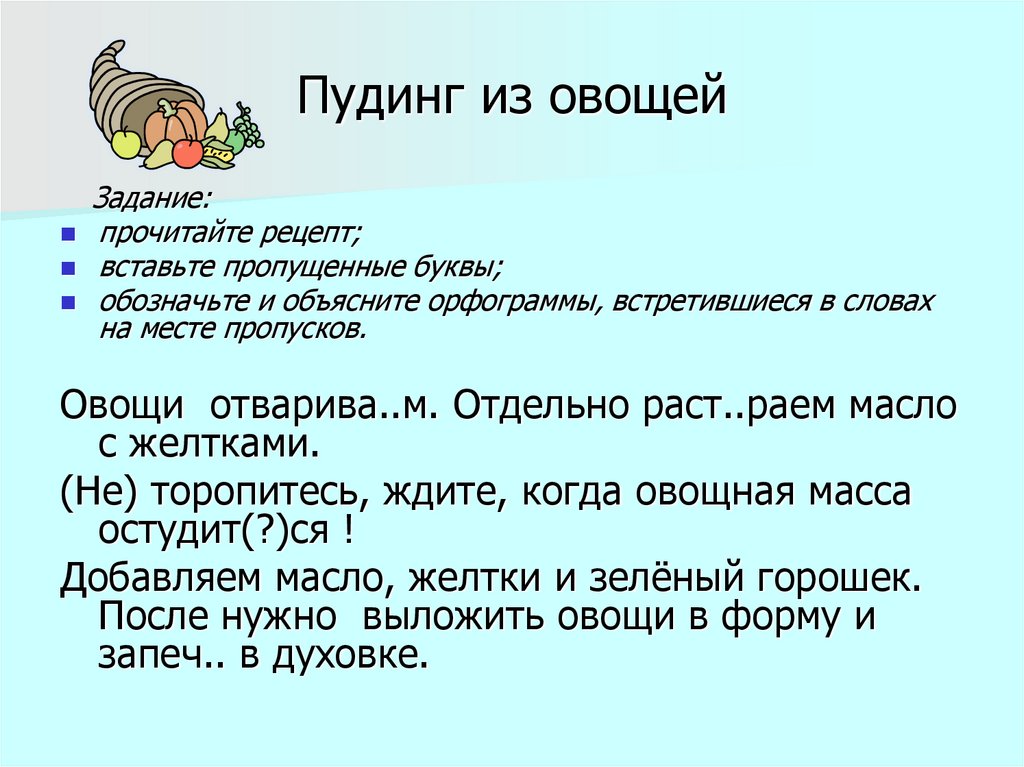 Пудинг из овощей

Задание:
- прочитайте рецепт;
- вставьте пропущенные буквы;
- обозначьте и объясните орфограммы, встретившиеся в словах на месте пропусков.

Овощи отварива..м. Отдельно раст..раем масло с желтками.

(Не) торопитесь, ждите, когда овощная масса остудит(?)ся !

Добавляем масло, желтки и зелёный горошек. После нужно выложить овощи в форму и запеч.. в духовке.